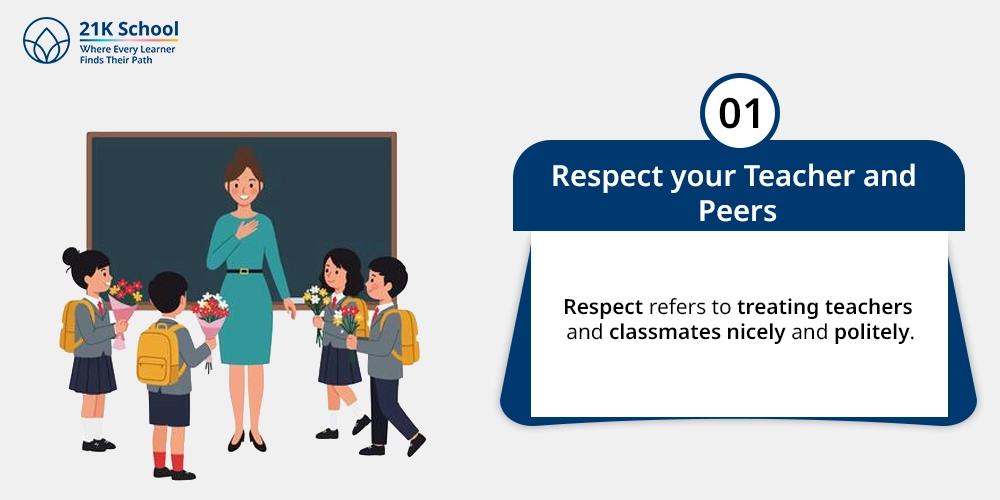 21K School
Where Every Learner
Finds Their Path

01

Respect your Teacher and Peers

Respect refers to treating teachers and classmates nicely and politely.